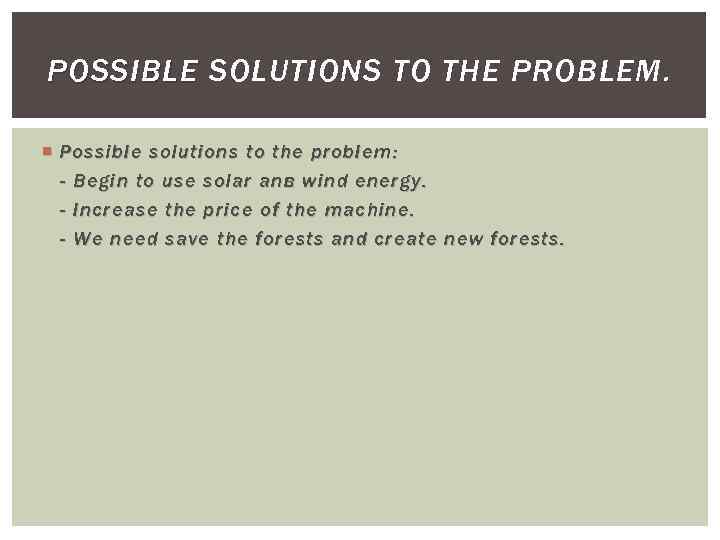 POSSIBLE SOLUTIONS TO THE PROBLEM.

Possible solutions to the problem:
- Begin to use solar anв wind energy.
- Increase the price of the machine.
- We need save the forests and create new forests.